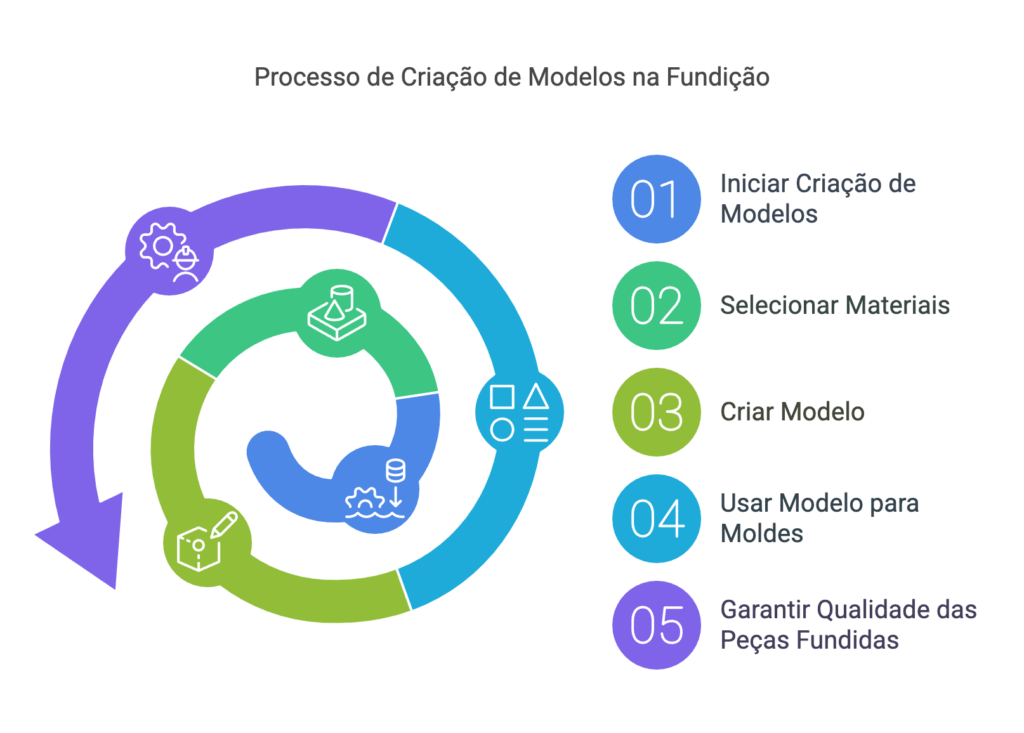 Processo de Criação de Modelos na Fundição

01 Iniciar Criação de Modelos

02 Selecionar Materiais

03 Criar Modelo

04 Usar Modelo para Moldes

05 Garantir Qualidade das Peças Fundidas